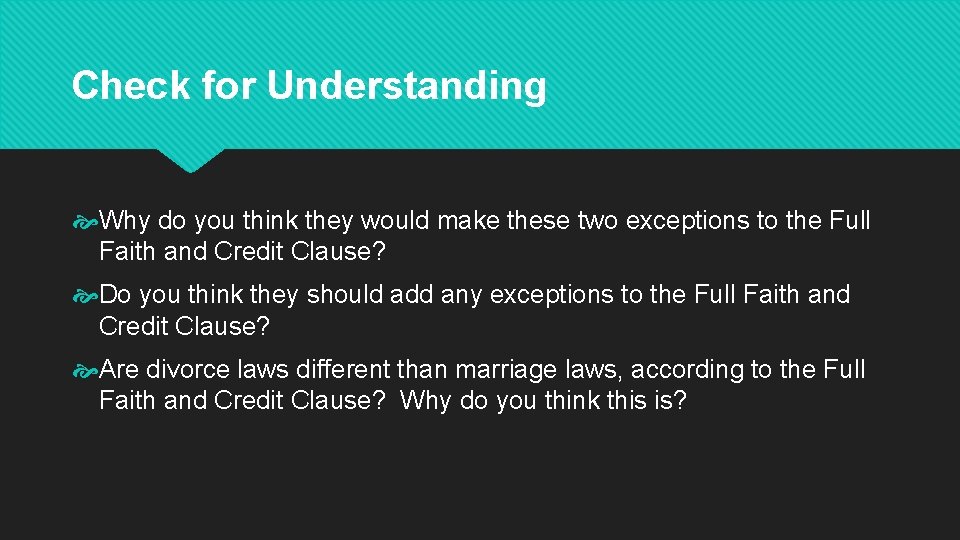 Check for Understanding

Why do you think they would make these two exceptions to the Full Faith and Credit Clause?

Do you think they should add any exceptions to the Full Faith and Credit Clause?

Are divorce laws different than marriage laws, according to the Full Faith and Credit Clause? Why do you think this is?